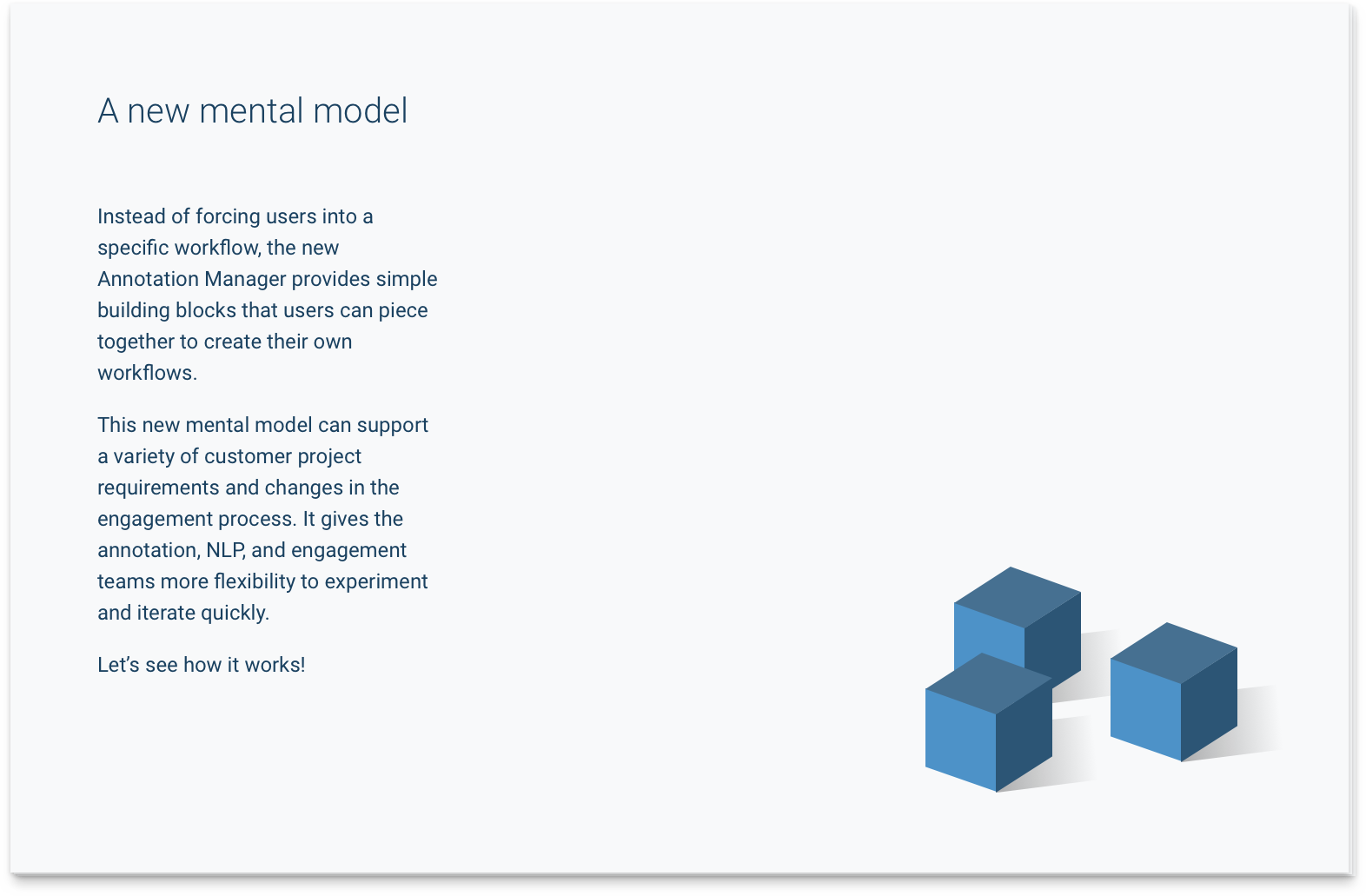 A new mental model

Instead of forcing users into a specific workflow, the new Annotation Manager provides simple building blocks that users can piece together to create their own workflows.

This new mental model can support a variety of customer project requirements and changes in the engagement process. It gives the annotation, NLP, and engagement teams more flexibility to experiment and iterate quickly.

Let's see how it works!